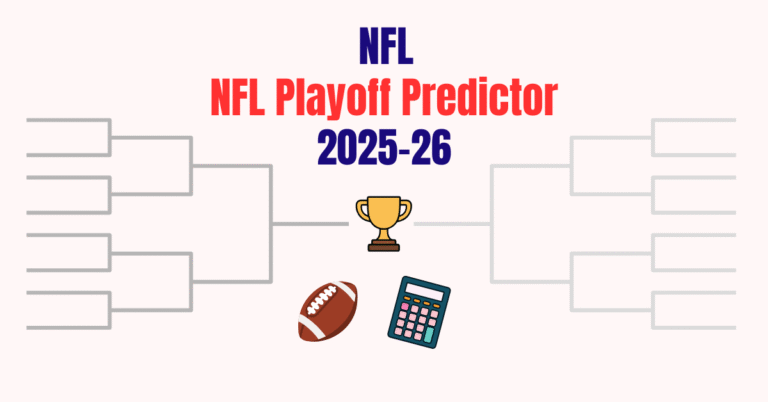 NFL
NFL Playoff Predictor
2025-26